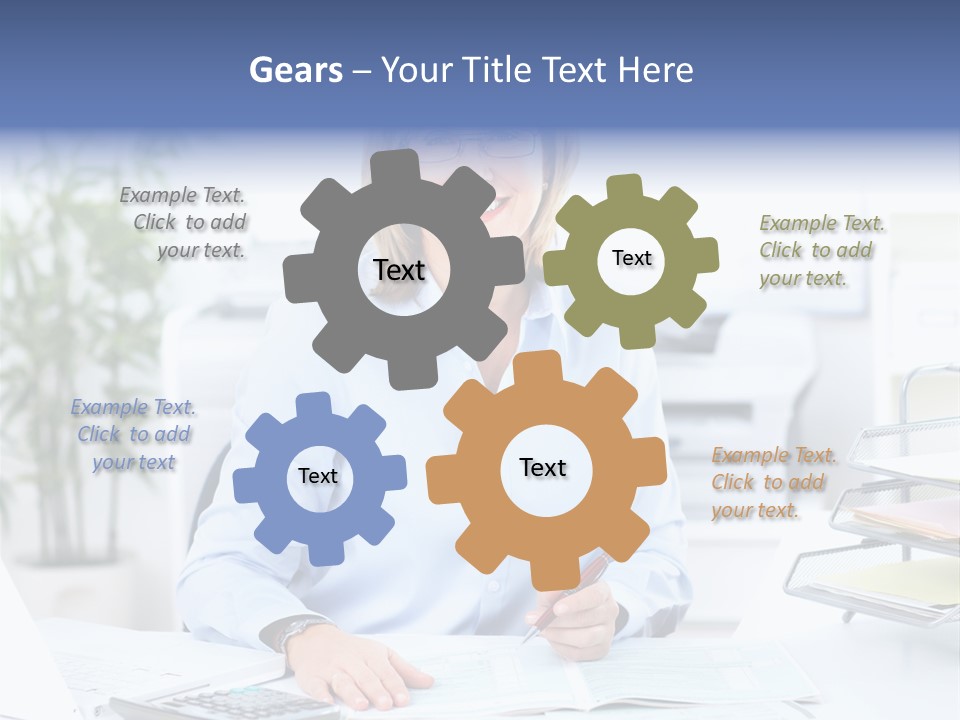 Gears – Your Title Text Here

Example Text. Click to add your text.

Text

Text

Example Text. Click to add your text.

Example Text. Click to add your text

Text

Text

Example Text. Click to add your text.